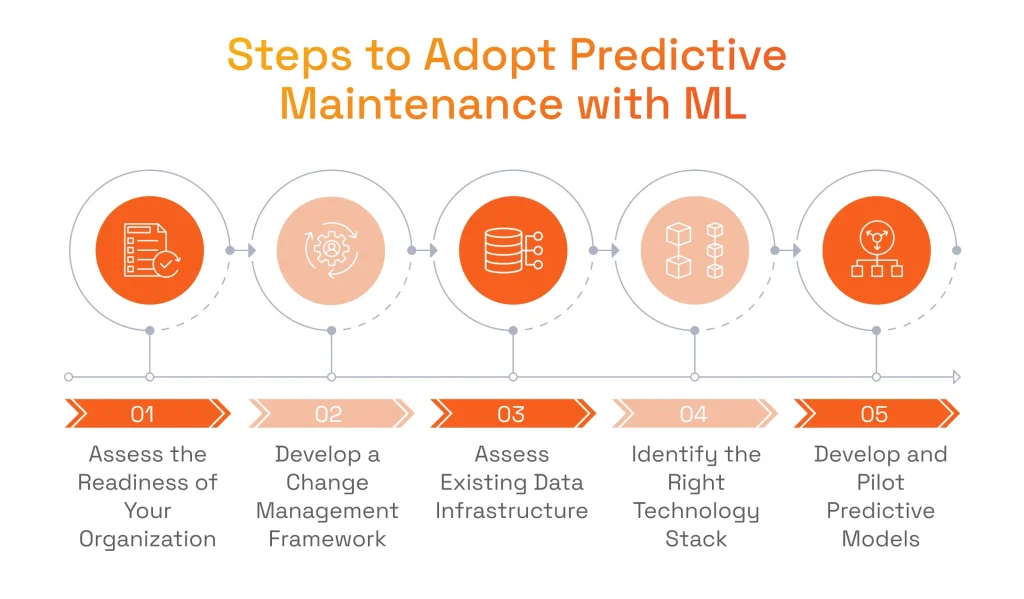 Steps to Adopt Predictive Maintenance with ML

01
Assess the Readiness of Your Organization

02
Develop a Change Management Framework

03
Assess Existing Data Infrastructure

04
Identify the Right Technology Stack

05
Develop and Pilot Predictive Models